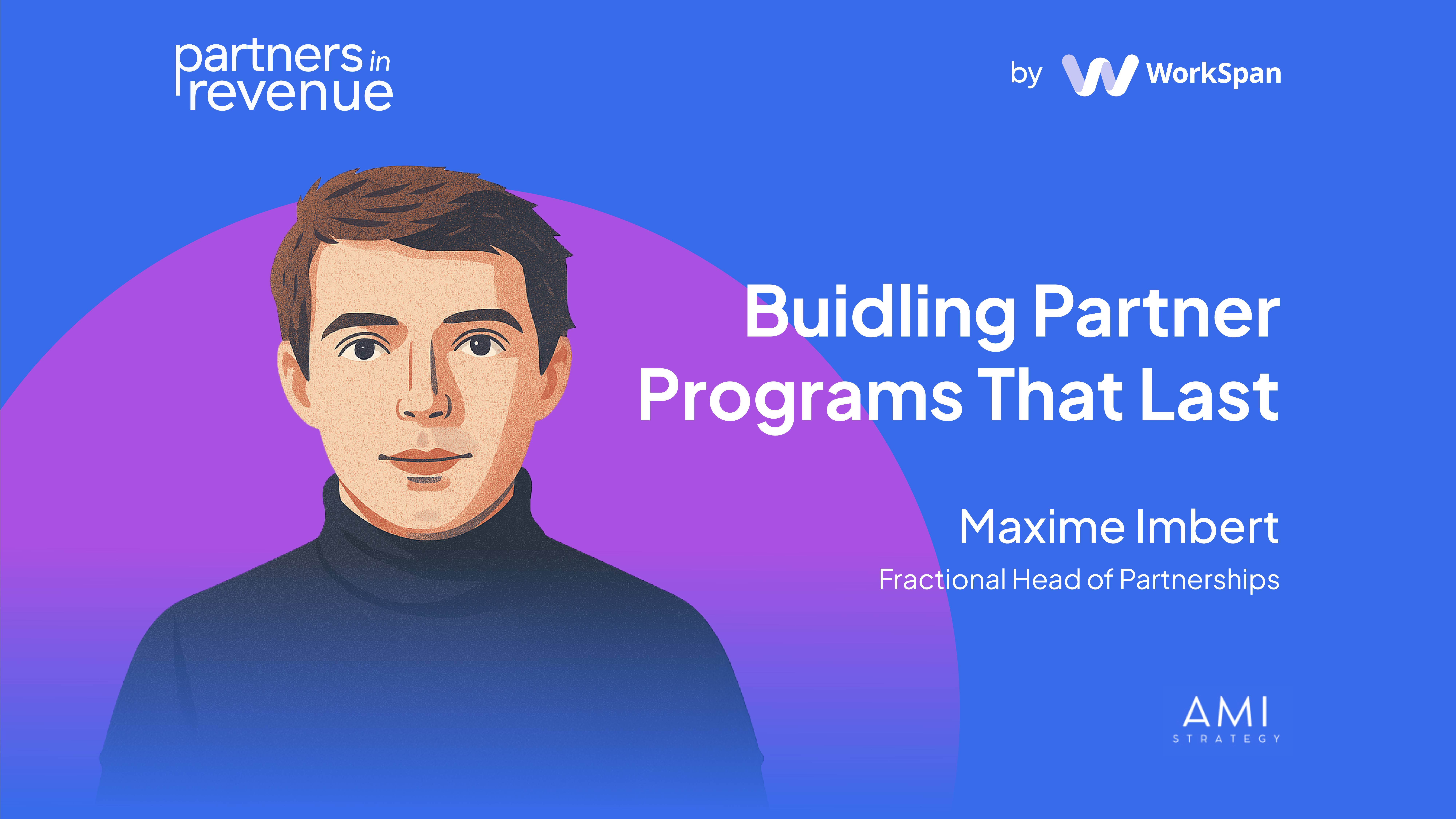 partners in revenue

by WorkSpan

Buidling Partner Programs That Last

Maxime Imbert

Fractional Head of Partnerships

AMI
STRATEGY